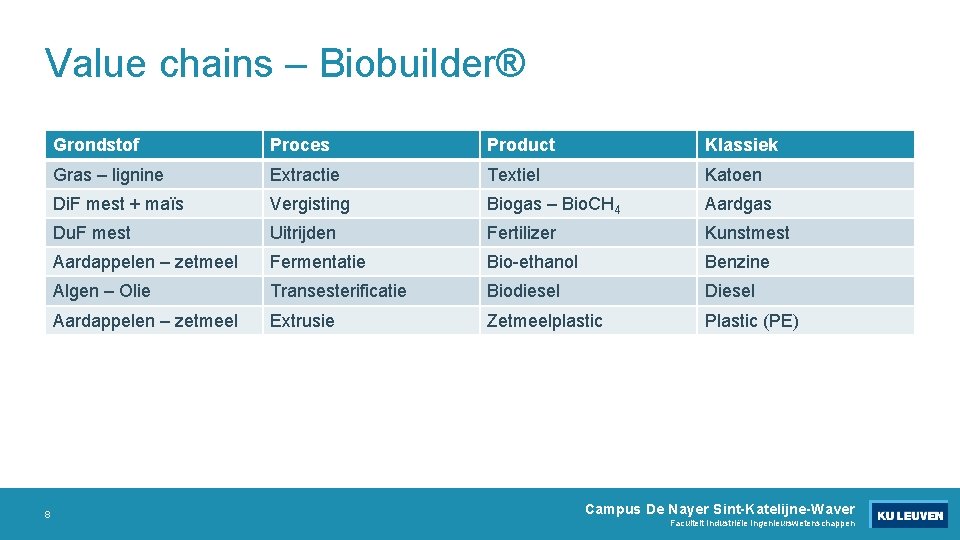 Value chains – Biobuilder®

| Grondstof | Proces | Product | Klassiek |
|---|---|---|---|
| Gras – lignine | Extractie | Textiel | Katoen |
| DiF mest + maïs | Vergisting | Biogas – Bio$CH_4$ | Aardgas |
| DuF mest | Uitrijden | Fertilizer | Kunstmest |
| Aardappelen – zetmeel | Fermentatie | Bio-ethanol | Benzine |
| Algen – Olie | Transesterificatie | Biodiesel | Diesel |
| Aardappelen – zetmeel | Extrusie | Zetmeelplastic | Plastic (PE) |

8

Campus De Nayer Sint-Katelijne-Waver
Faculteit Industriële Ingenieurswetenschappen

KU LEUVEN